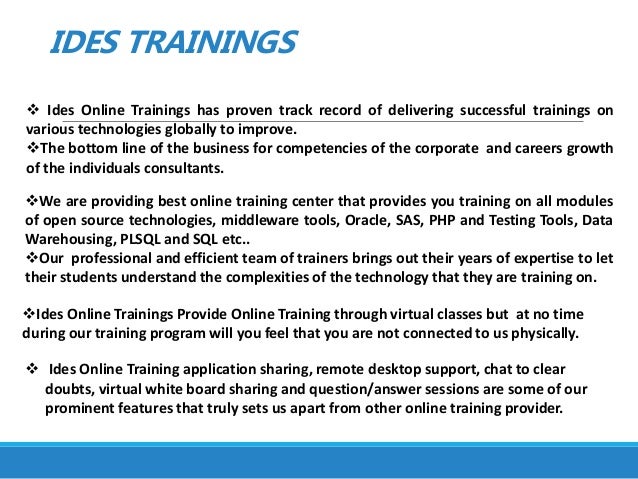 IDES TRAININGS

❖ Ides Online Trainings has proven track record of delivering successful trainings on various technologies globally to improve.
❖The bottom line of the business for competencies of the corporate and careers growth of the individuals consultants.

❖We are providing best online training center that provides you training on all modules of open source technologies, middleware tools, Oracle, SAS, PHP and Testing Tools, Data Warehousing, PLSQL and SQL etc..
❖Our professional and efficient team of trainers brings out their years of expertise to let their students understand the complexities of the technology that they are training on.

❖Ides Online Trainings Provide Online Training through virtual classes but at no time during our training program will you feel that you are not connected to us physically.

❖ Ides Online Training application sharing, remote desktop support, chat to clear doubts, virtual white board sharing and question/answer sessions are some of our prominent features that truly sets us apart from other online training provider.